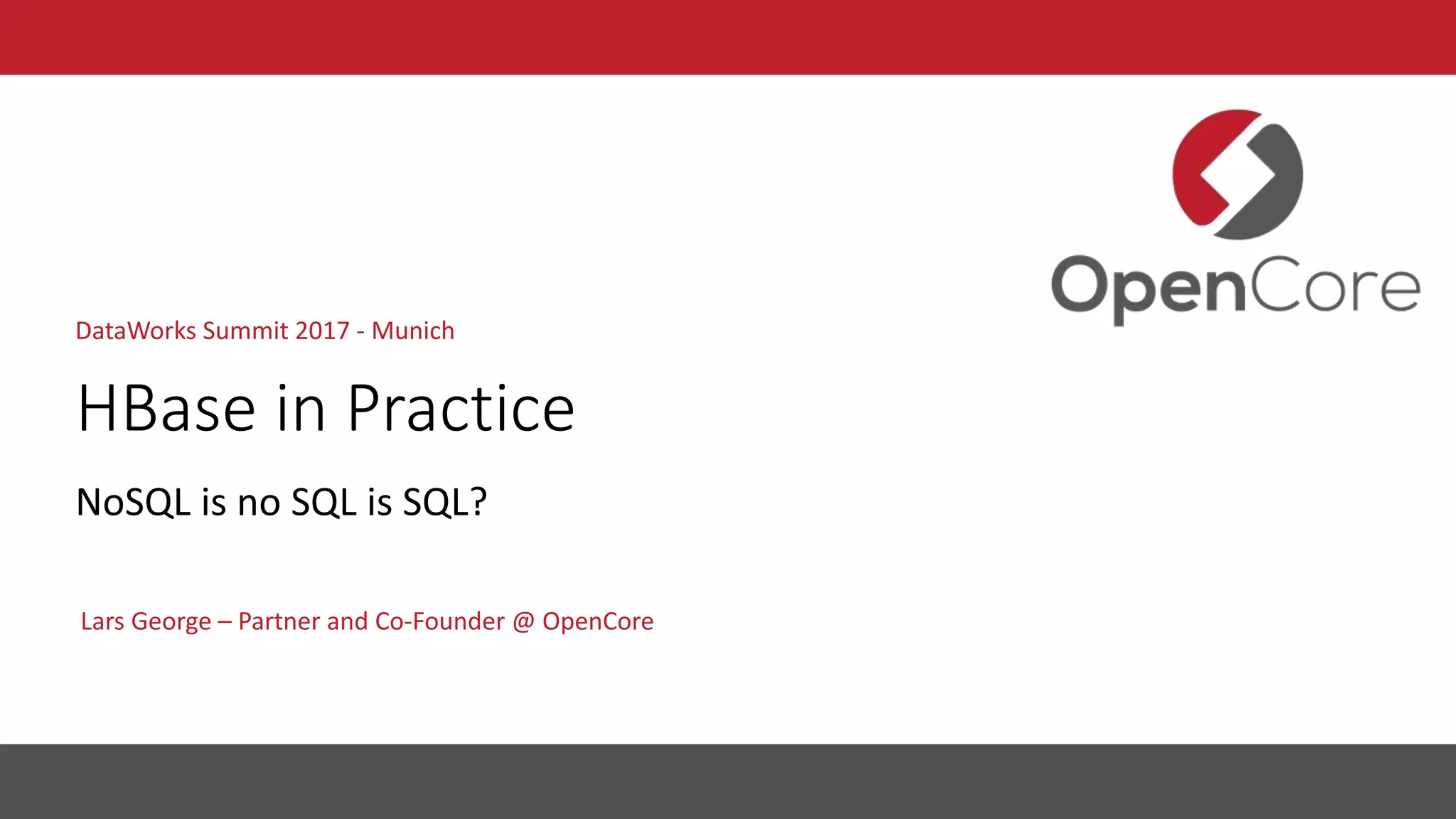 OpenCore

DataWorks Summit 2017 - Munich

HBase in Practice

NoSQL is no SQL is SQL?

Lars George – Partner and Co-Founder @ OpenCore